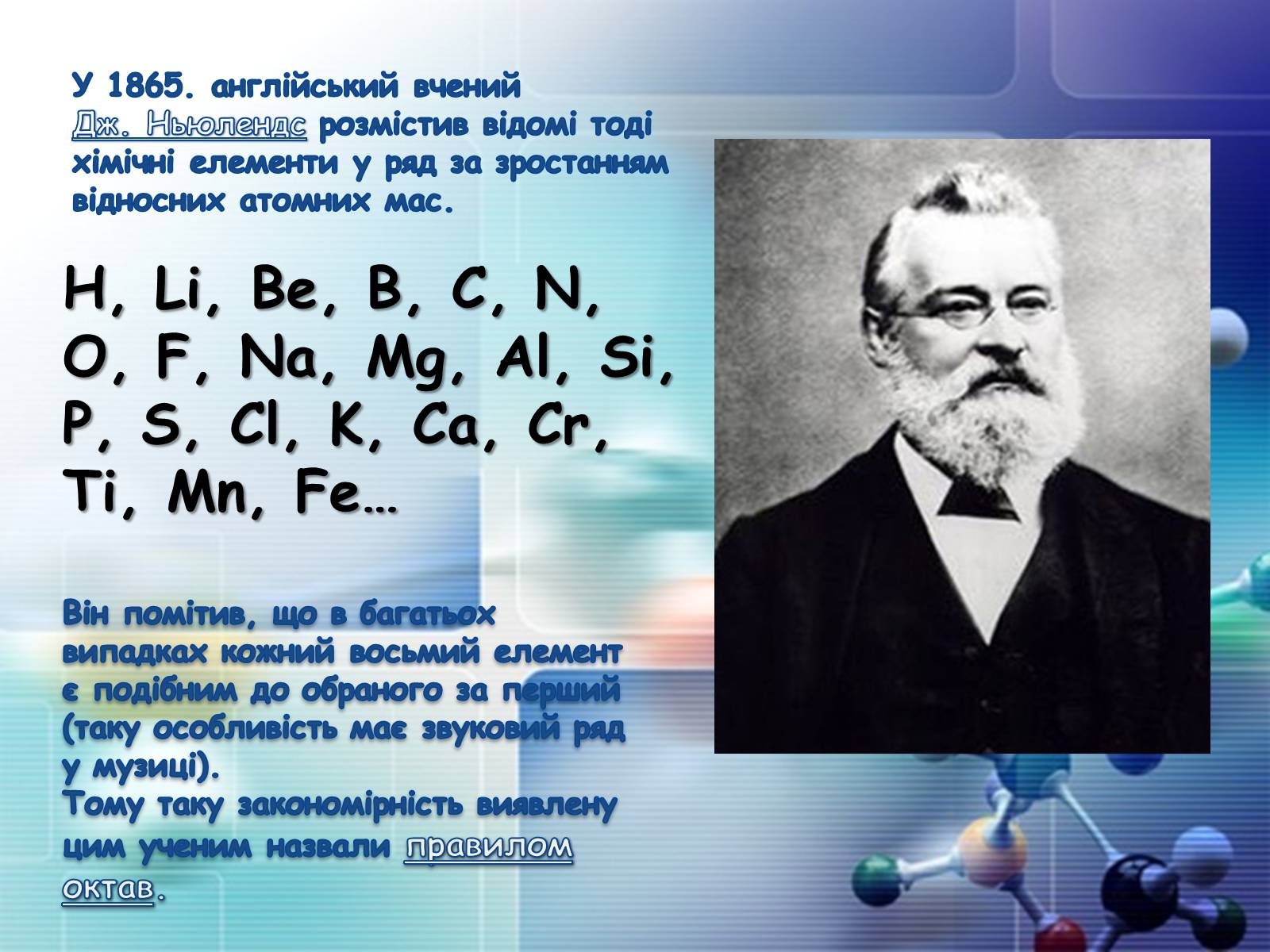 У 1865. англійський вчений Дж. Ньюлендс розмістив відомі тоді хімічні елементи у ряд за зростанням відносних атомних мас.

H, Li, Be, B, C, N, O, F, Na, Mg, Al, Si, P, S, Cl, K, Ca, Cr, Ti, Mn, Fe…

Він помітив, що в багатьох випадках кожний восьмий елемент є подібним до обраного за перший (таку особливість має звуковий ряд у музиці).
Тому таку закономірність виявлену цим ученим назвали правилом октав.